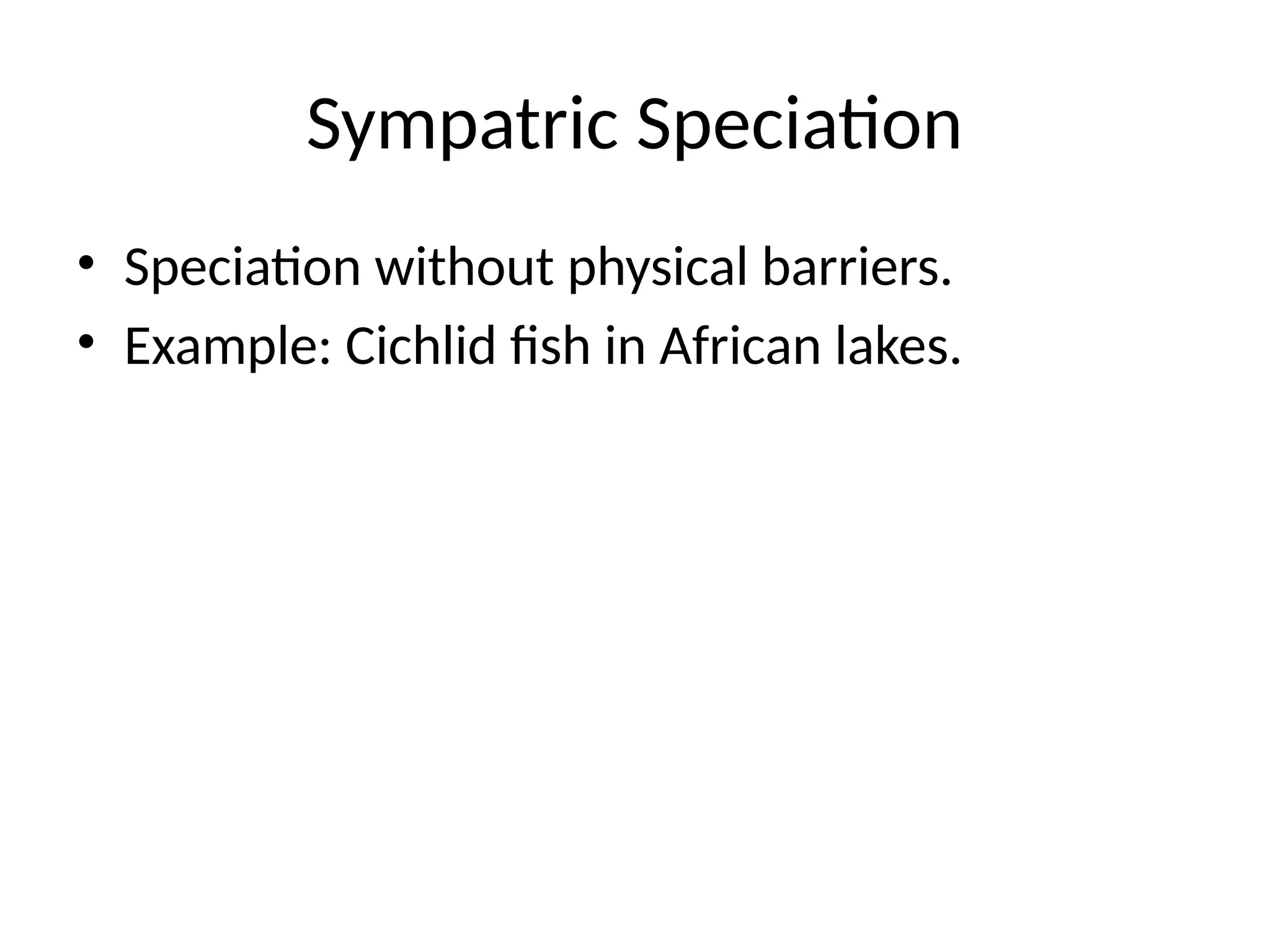 Sympatric Speciation

• Speciation without physical barriers.
• Example: Cichlid fish in African lakes.